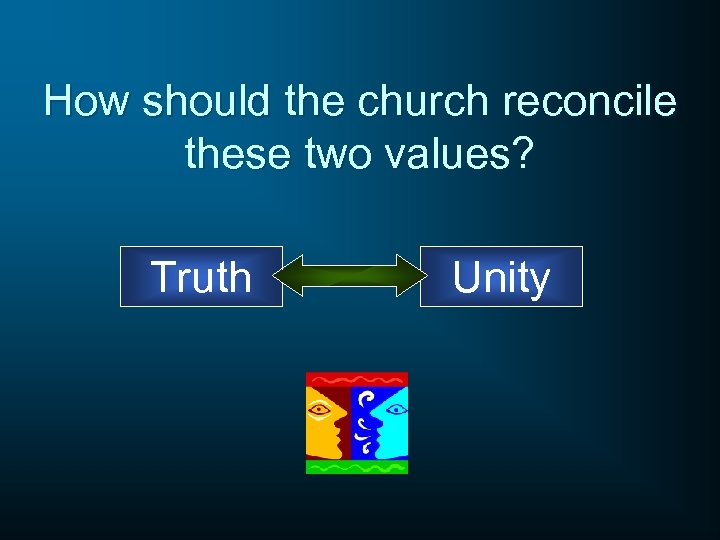 How should the church reconcile these two values?

Truth

Unity